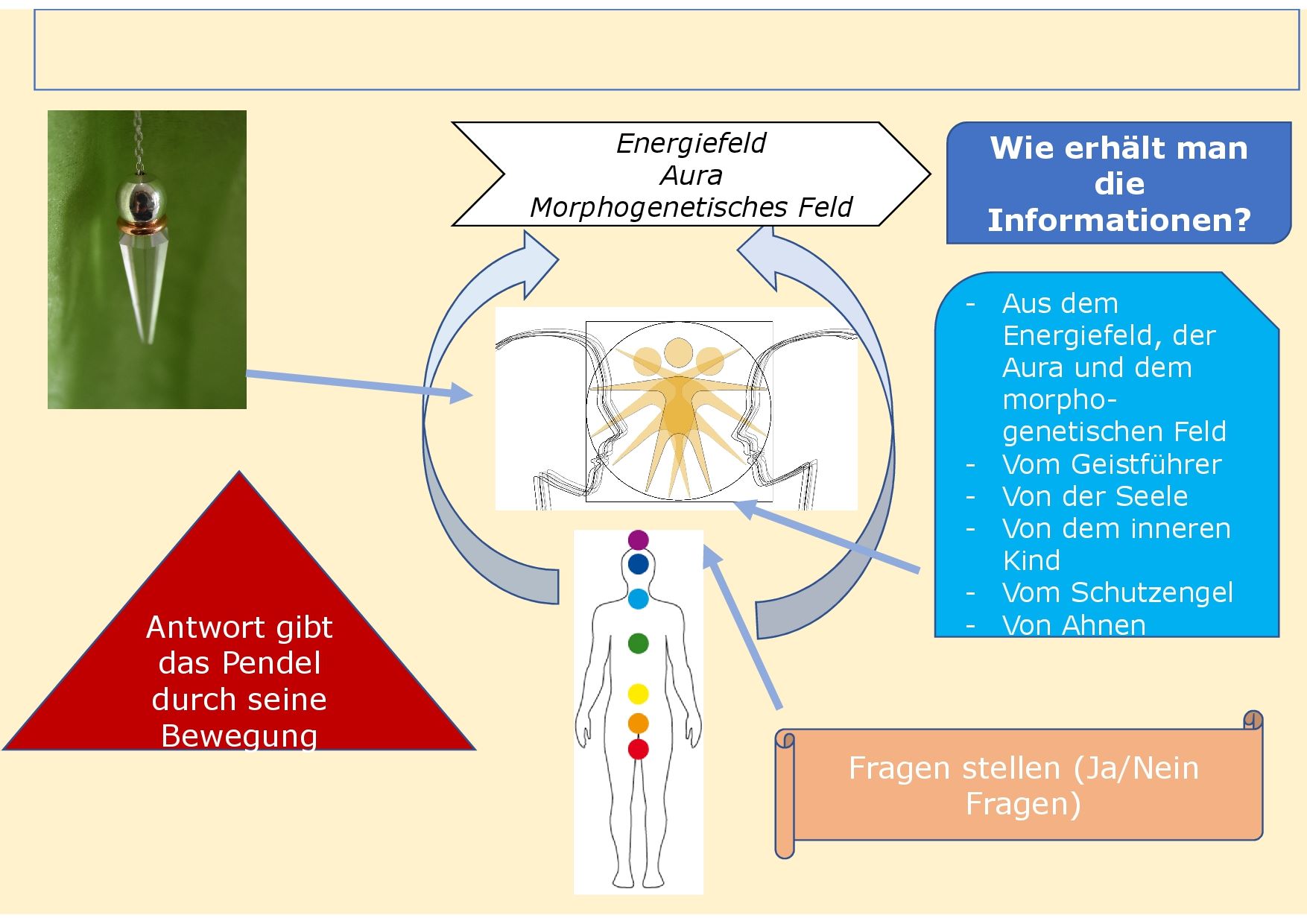 Energiefeld
Aura
Morphogenetisches Feld

Wie erhält man die Informationen?

- Aus dem Energiefeld, der Aura und dem morphogenetischen Feld
- Vom Geistführer
- Von der Seele
- Von dem inneren Kind
- Vom Schutzengel
- Von Ahnen

Antwort gibt das Pendel durch seine Bewegung

Fragen stellen (Ja/Nein Fragen)